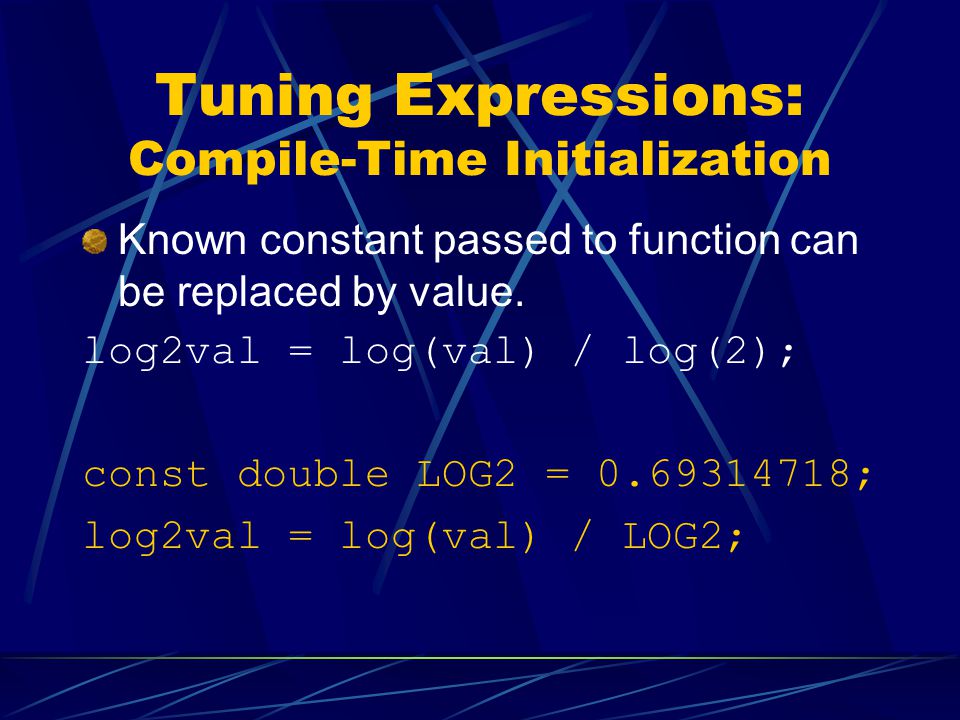 Tuning Expressions:
Compile-Time Initialization

Known constant passed to function can be replaced by value.

log2val = log(val) / log(2);

const double LOG2 = 0.69314718;
log2val = log(val) / LOG2;